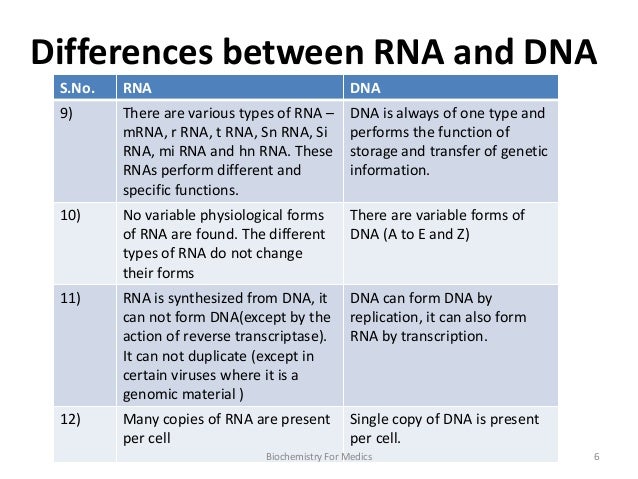 Differences between RNA and DNA

| S.No. | RNA | DNA |
|---|---|---|
| 9) | There are various types of RNA – mRNA, r RNA, t RNA, Sn RNA, Si RNA, mi RNA and hn RNA. These RNAs perform different and specific functions. | DNA is always of one type and performs the function of storage and transfer of genetic information. |
| 10) | No variable physiological forms of RNA are found. The different types of RNA do not change their forms | There are variable forms of DNA (A to E and Z) |
| 11) | RNA is synthesized from DNA, it can not form DNA(except by the action of reverse transcriptase). It can not duplicate (except in certain viruses where it is a genomic material ) | DNA can form DNA by replication, it can also form RNA by transcription. |
| 12) | Many copies of RNA are present per cell | Single copy of DNA is present per cell. |

Biochemistry For Medics

6